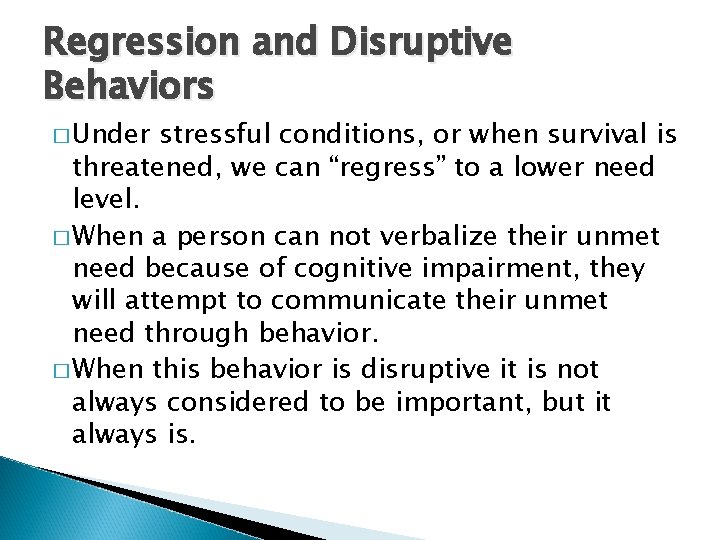 Regression and Disruptive Behaviors

□ Under stressful conditions, or when survival is threatened, we can “regress” to a lower need level.

□ When a person can not verbalize their unmet need because of cognitive impairment, they will attempt to communicate their unmet need through behavior.

□ When this behavior is disruptive it is not always considered to be important, but it always is.